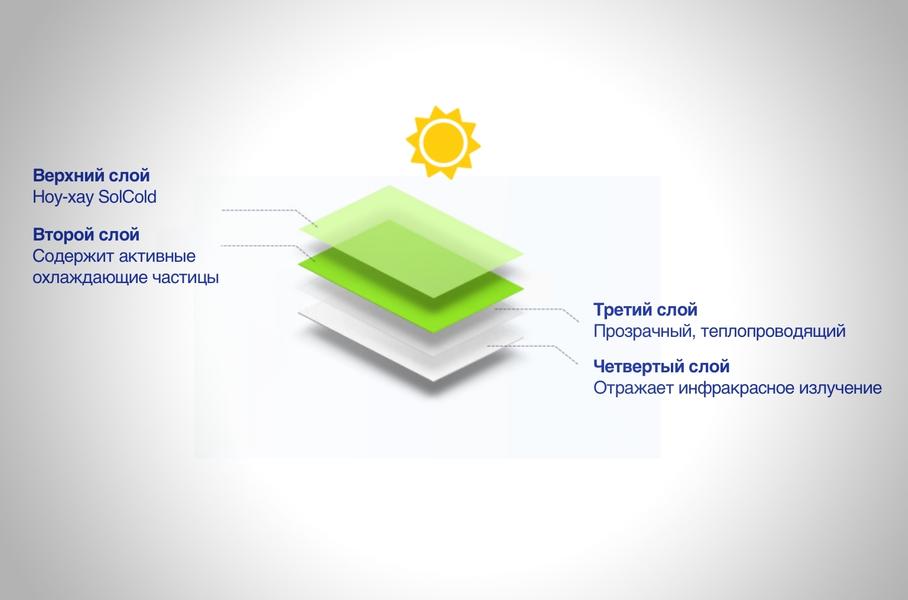 Верхний слой
Ноу-хау SolCold

Второй слой
Содержит активные охлаждающие частицы

Третий слой
Прозрачный, теплопроводящий

Четвертый слой
Отражает инфракрасное излучение